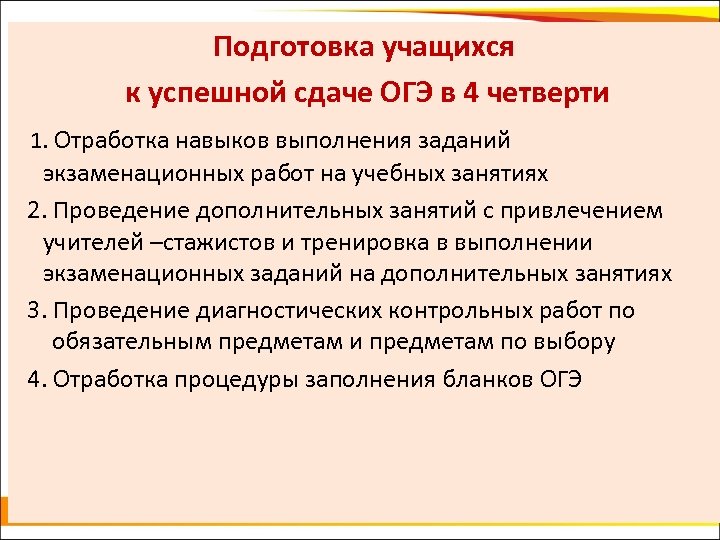 Подготовка учащихся
к успешной сдаче ОГЭ в 4 четверти

1. Отработка навыков выполнения заданий экзаменационных работ на учебных занятиях

2. Проведение дополнительных занятий с привлечением учителей –стажистов и тренировка в выполнении экзаменационных заданий на дополнительных занятиях

3. Проведение диагностических контрольных работ по обязательным предметам и предметам по выбору

4. Отработка процедуры заполнения бланков ОГЭ